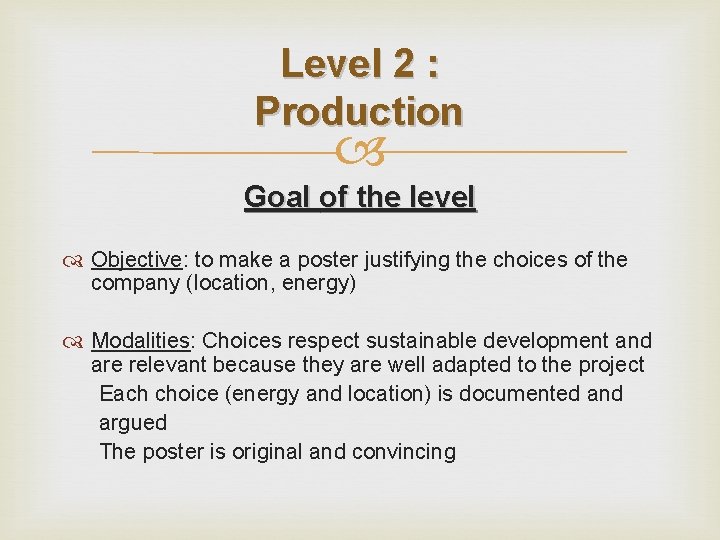 Level 2 : Production

Goal of the level

Objective: to make a poster justifying the choices of the company (location, energy)

Modalities: Choices respect sustainable development and are relevant because they are well adapted to the project

Each choice (energy and location) is documented and argued

The poster is original and convincing